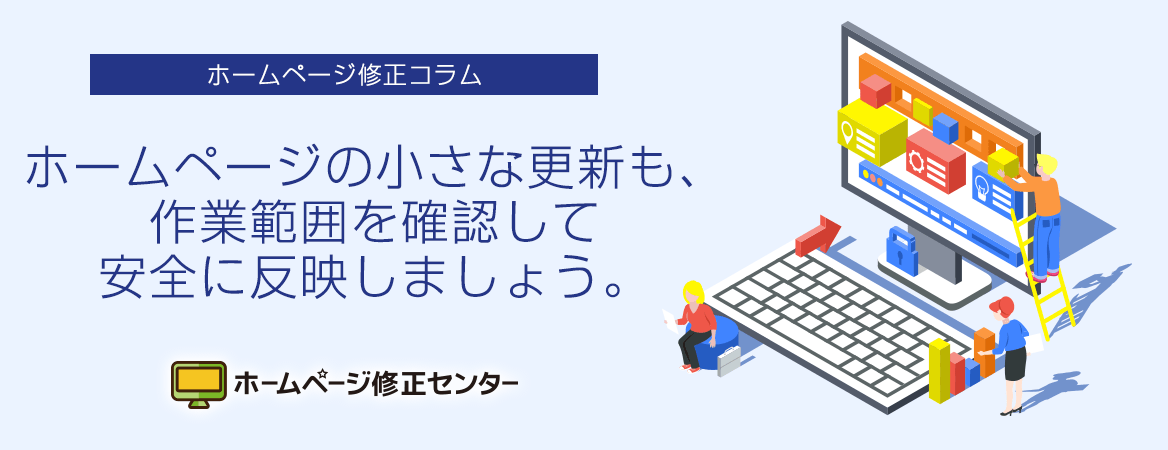 ホームページ修正コラム

ホームページの小さな更新も、
作業範囲を確認して
安全に反映しましょう。

ホームページ修正センター